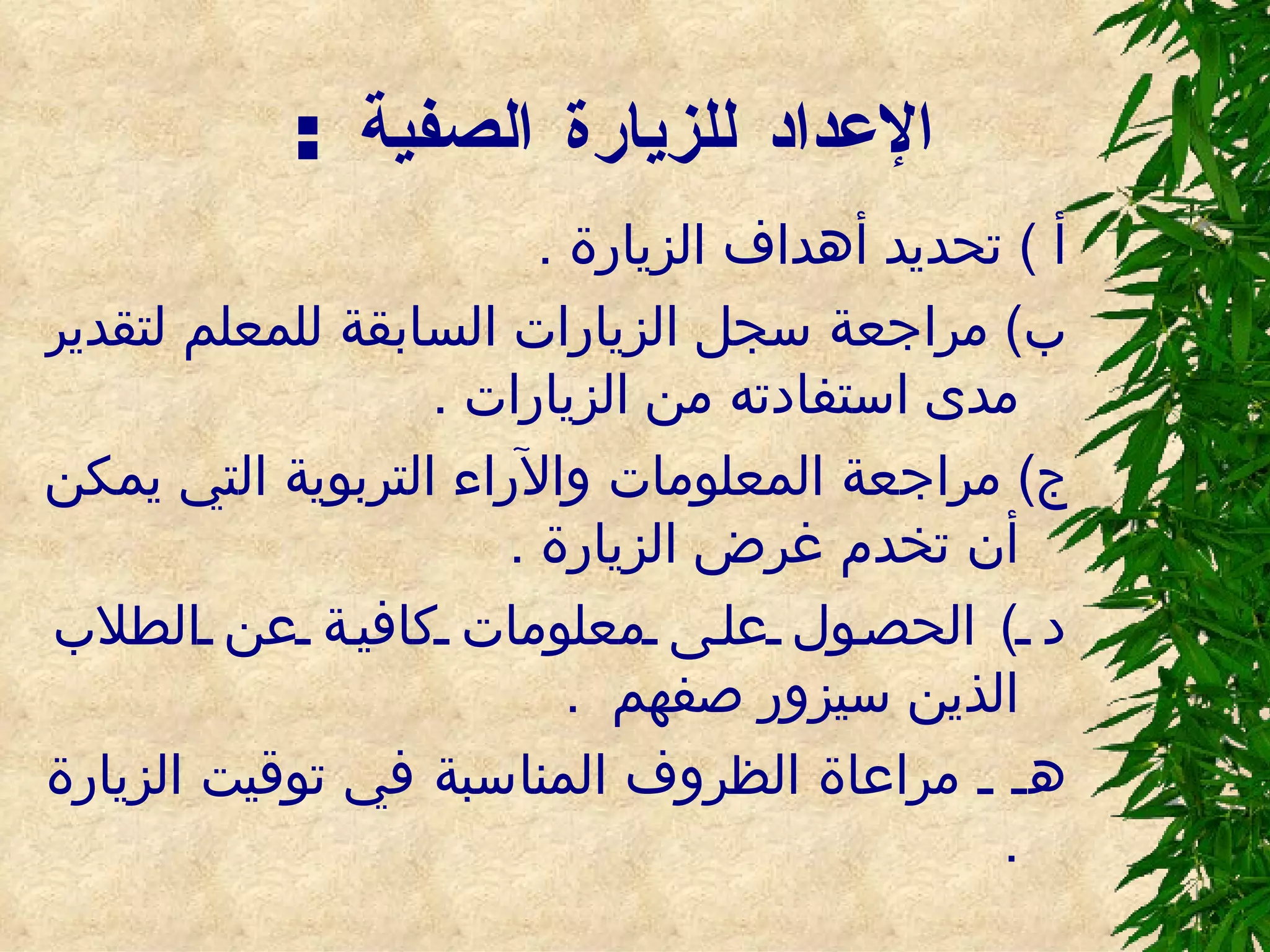 الإعداد للزيارة الصفية :

أ ) تحديد أهداف الزيارة .

ب) مراجعة سجل الزيارات السابقة للمعلم لتقدير مدى استفادته من الزيارات .

ج) مراجعة المعلومات والآراء التربوية التي يمكن أن تخدم غرض الزيارة .

د ـ) الحصول ـعلى ـمعلومات ـكافية ـعن ـالطلاب الذين سيزور صفهم .

هـ ـ مراعاة الظروف المناسبة في توقيت الزيارة .